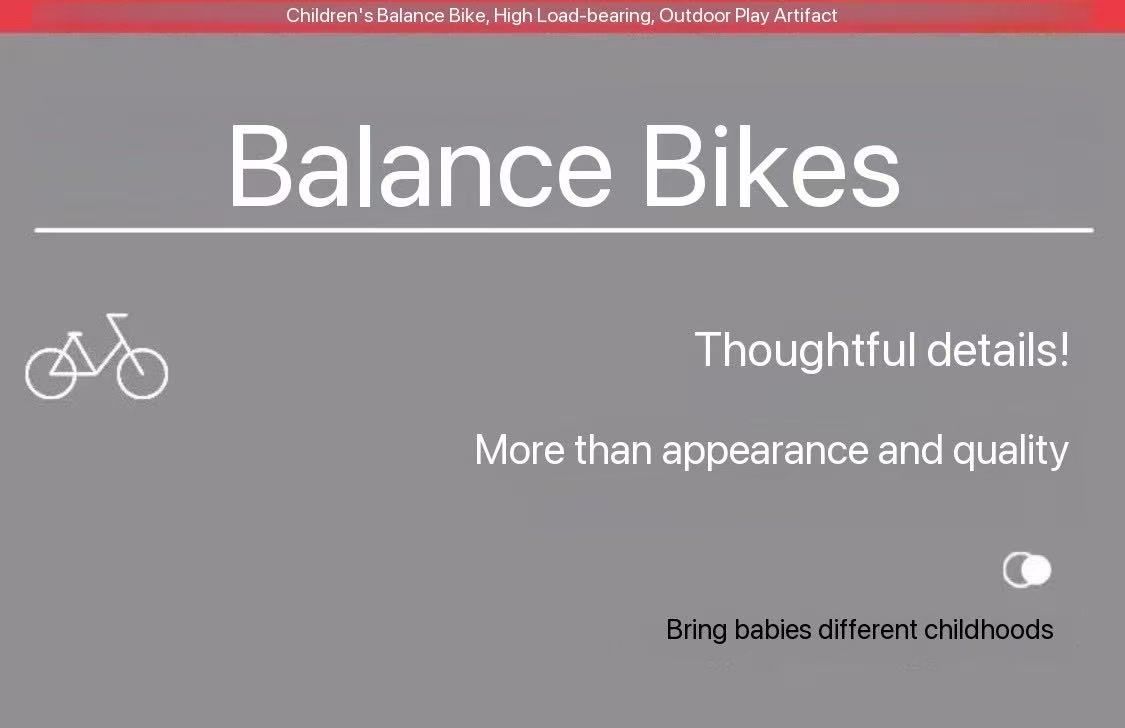 Children's Balance Bike, High Load-bearing, Outdoor Play Artifact

Balance Bikes

Thoughtful details!

More than appearance and quality

Bring babies different childhoods